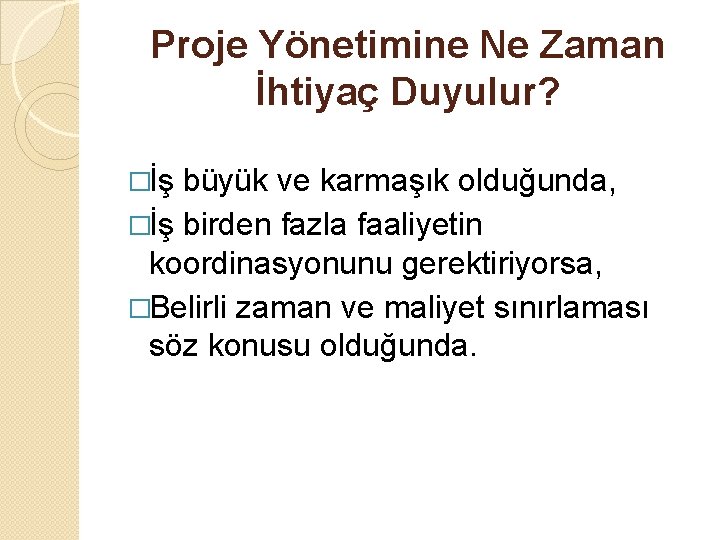 Proje Yönetimine Ne Zaman İhtiyaç Duyulur?

□İş büyük ve karmaşık olduğunda,

□İş birden fazla faaliyetin koordinasyonunu gerektiriyorsa,

□Belirli zaman ve maliyet sınırlaması söz konusu olduğunda.